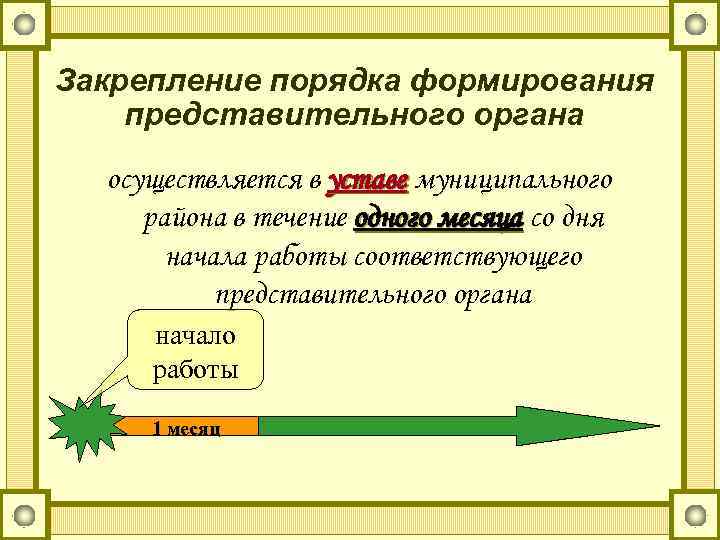 Закрепление порядка формирования представительного органа

осуществляется в уставе муниципального района в течение одного месяца со дня начала работы соответствующего представительного органа

начало работы

1 месяц